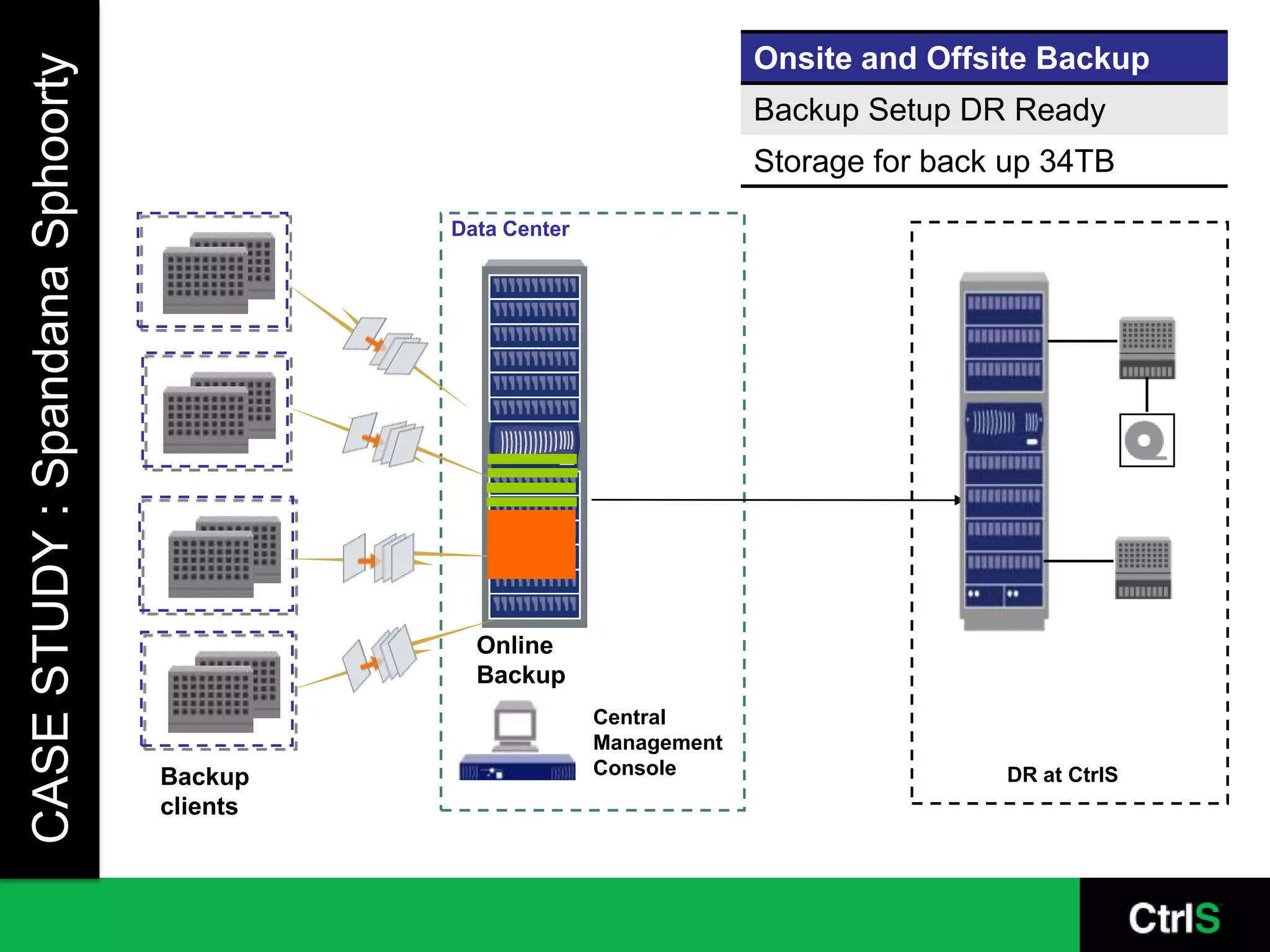 CASE STUDY : Spandana Sphoorty

Onsite and Offsite Backup

Backup Setup DR Ready

Storage for back up 34TB

Data Center

Online Backup

Central Management Console

Backup clients

DR at CtrlS

CtrlS